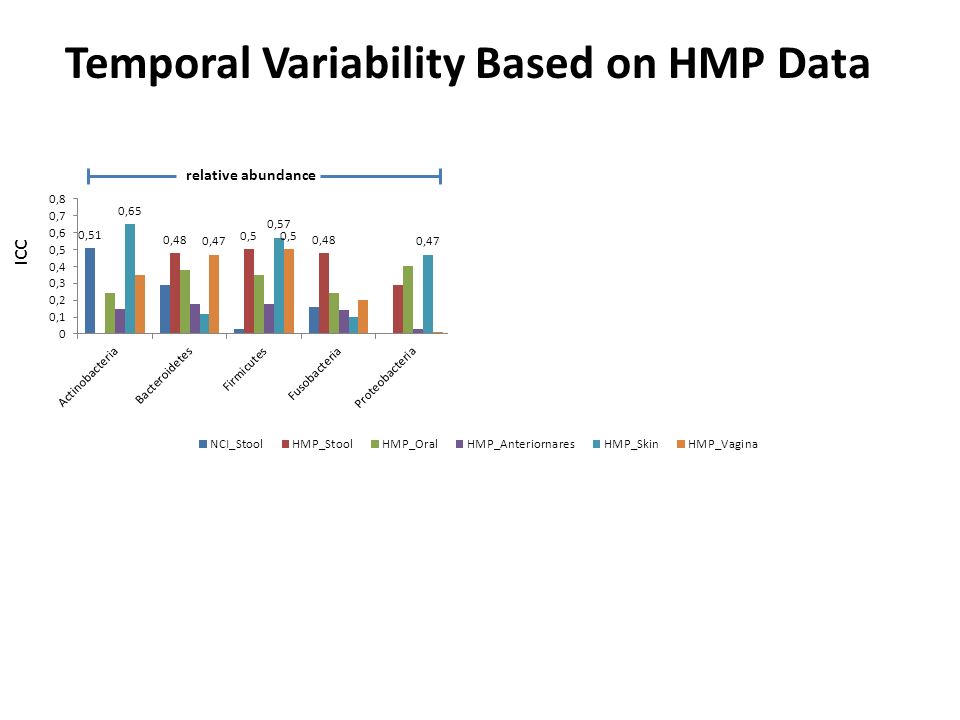 Temporal Variability Based on HMP Data

relative abundance

ICC

0,8
0,7
0,6
0,5
0,4
0,3
0,2
0,1
0

0,51
0,65
0,48
0,47
0,5
0,57
0,5
0,48
0,47

Actinobacteria
Bacteroidetes
Firmicutes
Fusobacteria
Proteobacteria

NCI_Stool
HMP_Stool
HMP_Oral
HMP_Anteriornares
HMP_Skin
HMP_Vagina